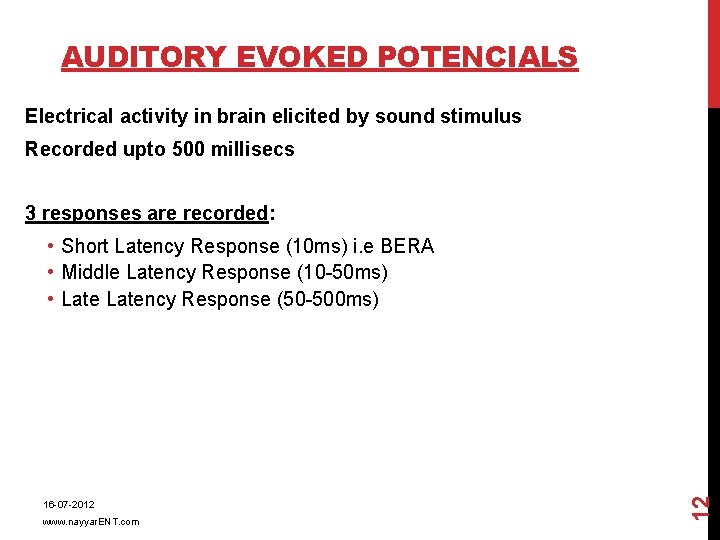 AUDITORY EVOKED POTENCIALS

Electrical activity in brain elicited by sound stimulus

Recorded upto 500 millisecs

3 responses are recorded:

• Short Latency Response (10ms) i.e BERA
• Middle Latency Response (10-50ms)
• Late Latency Response (50-500ms)

16-07-2012

www.nayyarENT.com

12